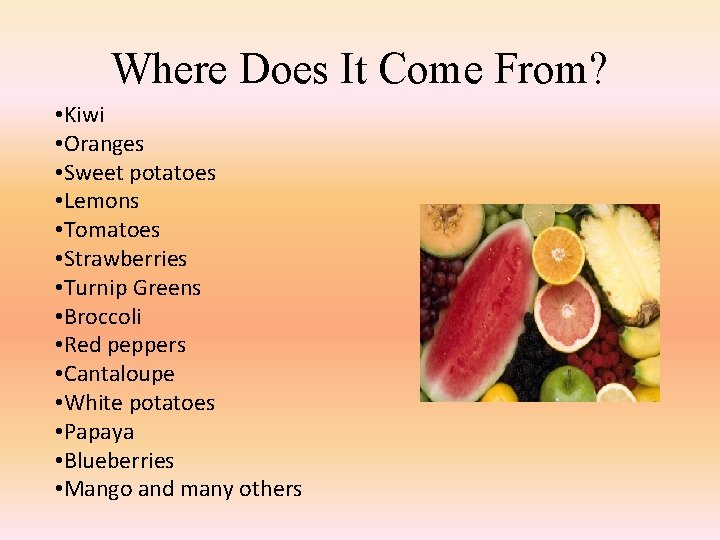 Where Does It Come From?

•Kiwi
•Oranges
•Sweet potatoes
•Lemons
•Tomatoes
•Strawberries
•Turnip Greens
•Broccoli
•Red peppers
•Cantaloupe
•White potatoes
•Papaya
•Blueberries
•Mango and many others